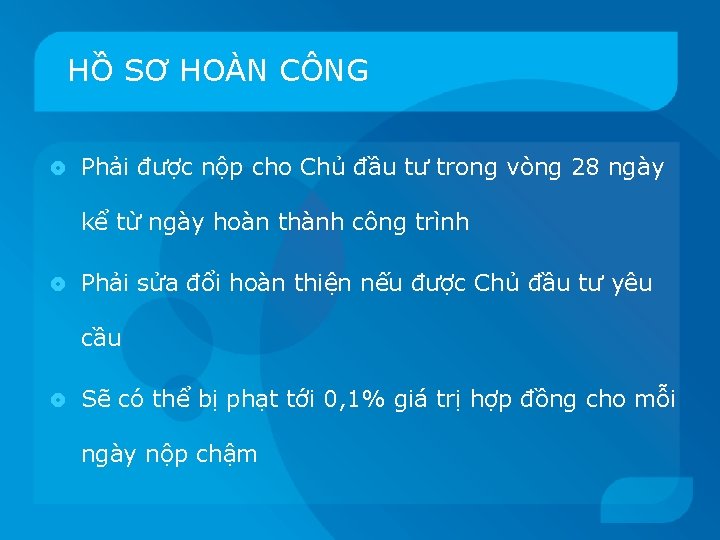 HỒ SƠ HOÀN CÔNG

Phải được nộp cho Chủ đầu tư trong vòng 28 ngày kể từ ngày hoàn thành công trình

Phải sửa đổi hoàn thiện nếu được Chủ đầu tư yêu cầu

Sẽ có thể bị phạt tới 0,1% giá trị hợp đồng cho mỗi ngày nộp chậm